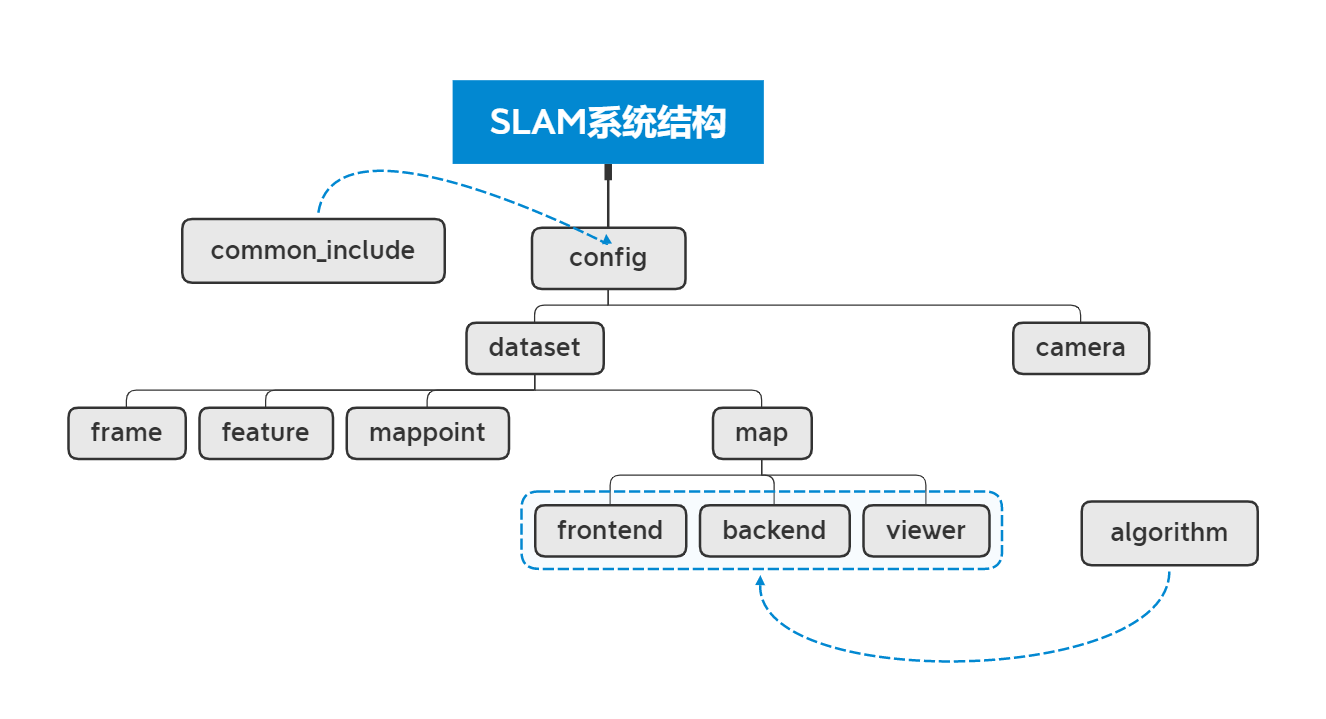 SLAM系统结构

common_include

config

dataset

camera

frame

feature

mappoint

map

frontend

backend

viewer

algorithm